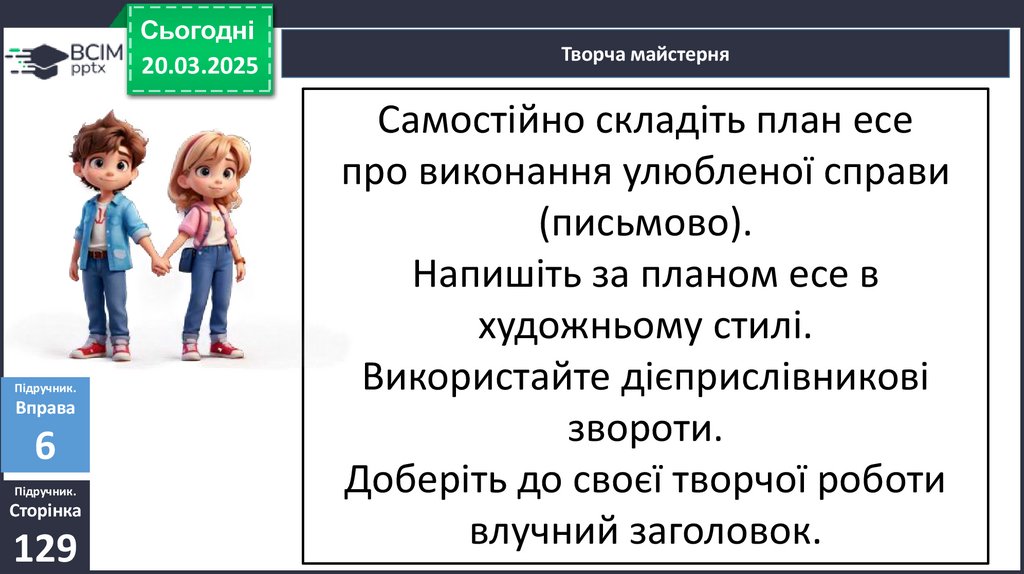 ВСІМ pptx

Сьогодні
20.03.2025

Творча майстерня

Самостійно складіть план есе про виконання улюбленої справи (письмово).
Напишіть за планом есе в художньому стилі.
Використайте дієприслівникові звороти.
Доберіть до своєї творчої роботи влучний заголовок.

Підручник.
Вправа
6

Підручник.
Сторінка
129